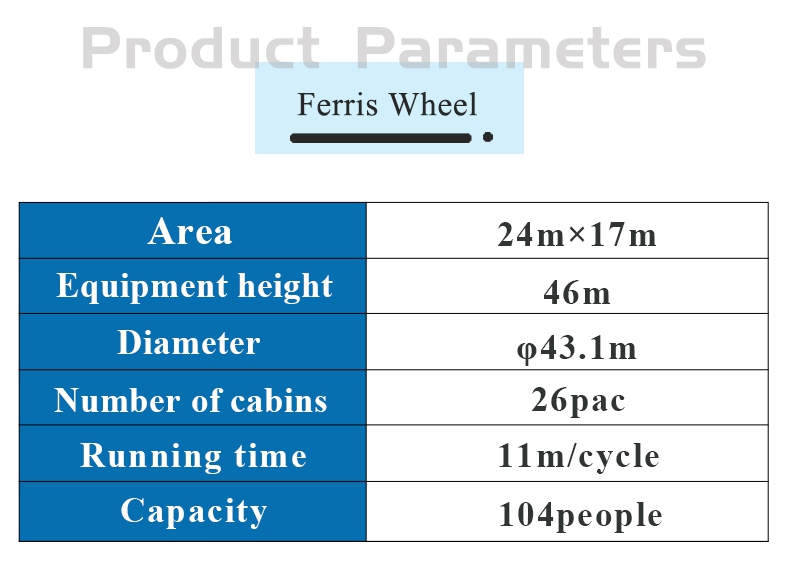 Product Parameters

Ferris Wheel

| Area | 24m×17m |
|---|---|
| Equipment height | 46m |
| Diameter | φ43.1m |
| Number of cabins | 26pac |
| Running time | 11m/cycle |
| Capacity | 104people |